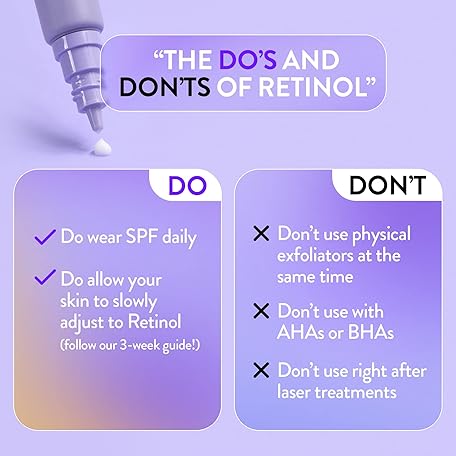 “THE DO’S AND DON’TS OF RETINOL”

DO

✓ Do wear SPF daily

✓ Do allow your skin to slowly adjust to Retinol (follow our 3-week guide!)

DON’T

✕ Don’t use physical exfoliators at the same time

✕ Don’t use with AHAs or BHAs

✕ Don’t use right after laser treatments